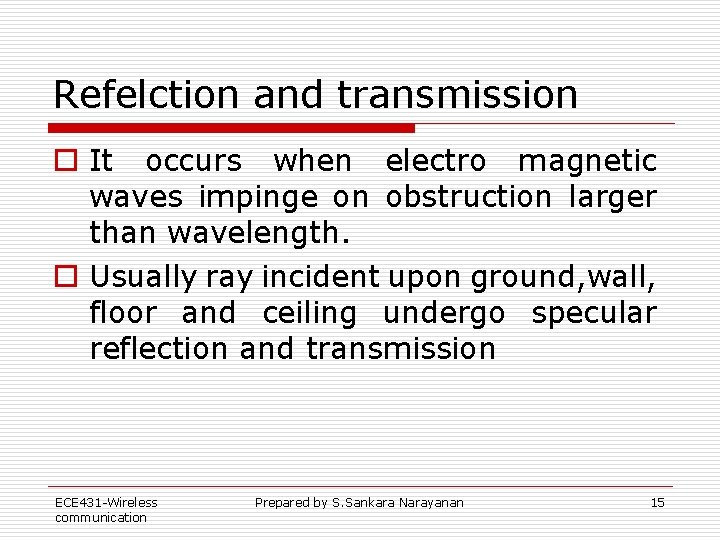 Refelction and transmission

It occurs when electro magnetic waves impinge on obstruction larger than wavelength.

Usually ray incident upon ground,wall, floor and ceiling undergo specular reflection and transmission

ECE431-Wireless communication

Prepared by S.Sankara Narayanan

15